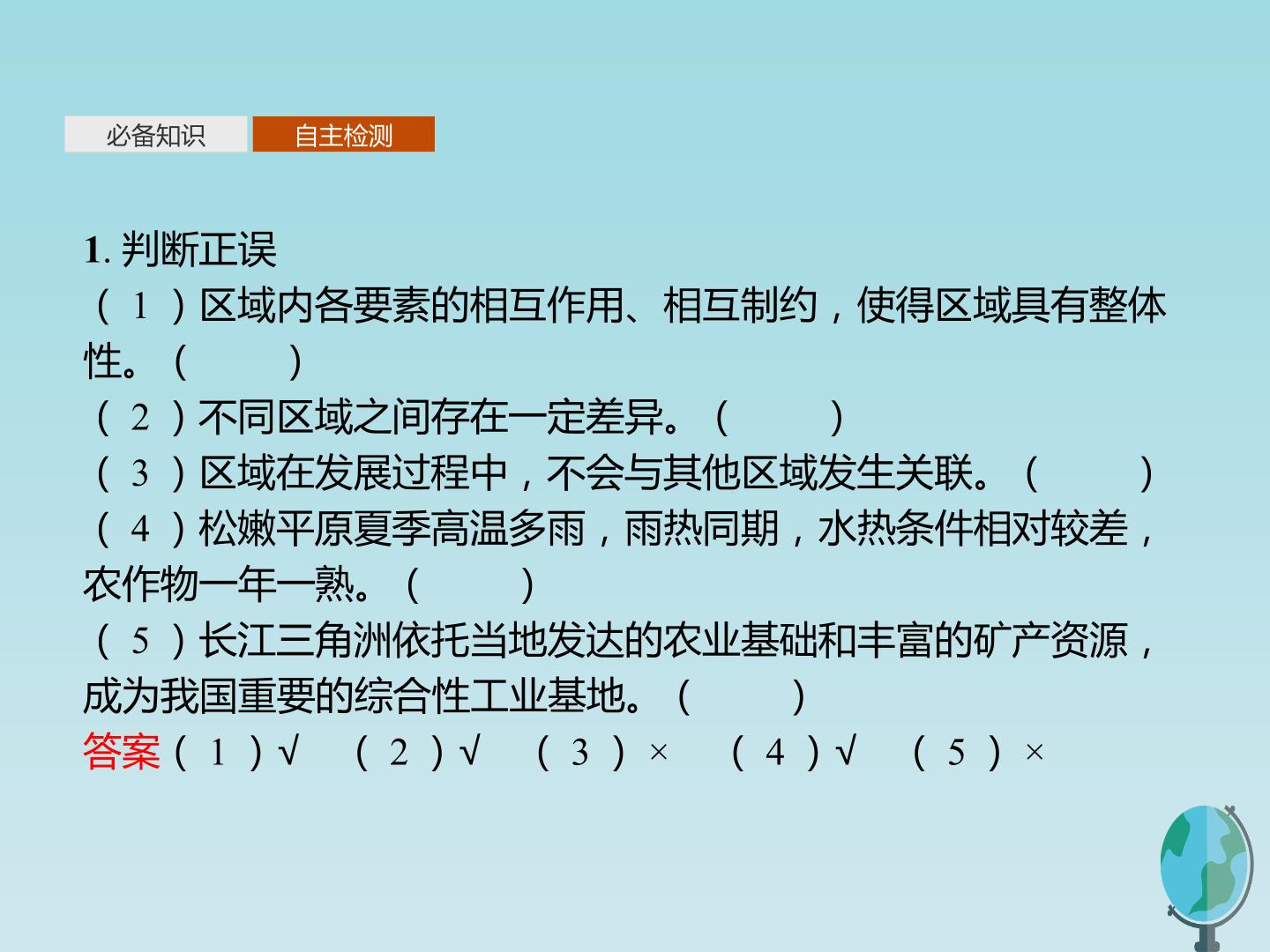 必备知识　自主检测

1. 判断正误
（1）区域内各要素的相互作用、相互制约，使得区域具有整体性。（　　）
（2）不同区域之间存在一定差异。（　　）
（3）区域在发展过程中，不会与其他区域发生关联。（　　）
（4）松嫩平原夏季高温多雨，雨热同期，水热条件相对较差，农作物一年一熟。（　　）
（5）长江三角洲依托当地发达的农业基础和丰富的矿产资源，成为我国重要的综合性工业基地。（　　）
答案（1）√　（2）√　（3）×　（4）√　（5）×